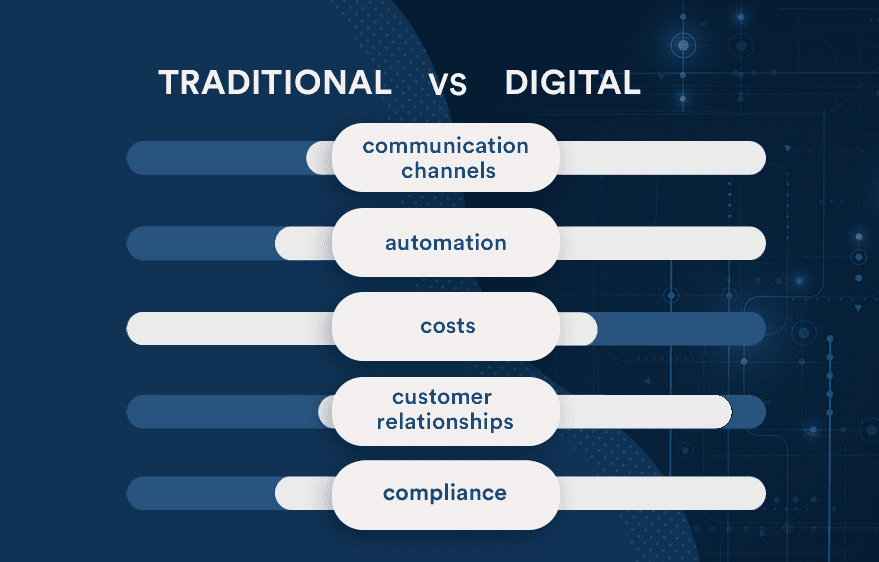 TRADITIONAL VS DIGITAL

communication channels

automation

costs

customer relationships

compliance